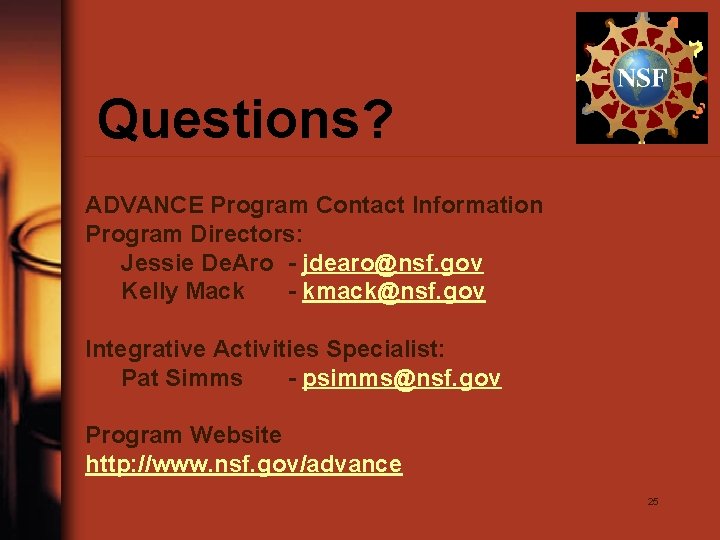 NSF

Questions?

ADVANCE Program Contact Information
Program Directors:
Jessie DeAro - jdearo@nsf.gov
Kelly Mack - kmack@nsf.gov

Integrative Activities Specialist:
Pat Simms - psimms@nsf.gov

Program Website
http://www.nsf.gov/advance

25